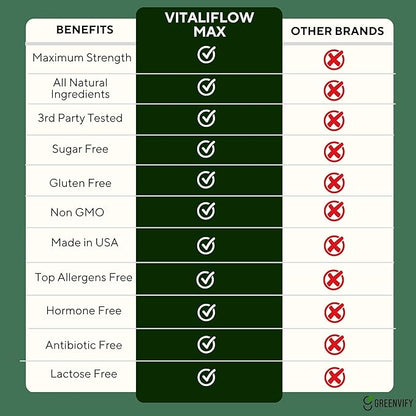 | BENEFITS | VITALIFLOW MAX | OTHER BRANDS |
|---|---|---|
| Maximum Strength | ✓ | ✗ |
| All Natural Ingredients | ✓ | ✗ |
| 3rd Party Tested | ✓ | ✗ |
| Sugar Free | ✓ | ✗ |
| Gluten Free | ✓ | ✗ |
| Non GMO | ✓ | ✗ |
| Made in USA | ✓ | ✗ |
| Top Allergens Free | ✓ | ✗ |
| Hormone Free | ✓ | ✗ |
| Antibiotic Free | ✓ | ✗ |
| Lactose Free | ✓ | ✗ |

GREENVIFY